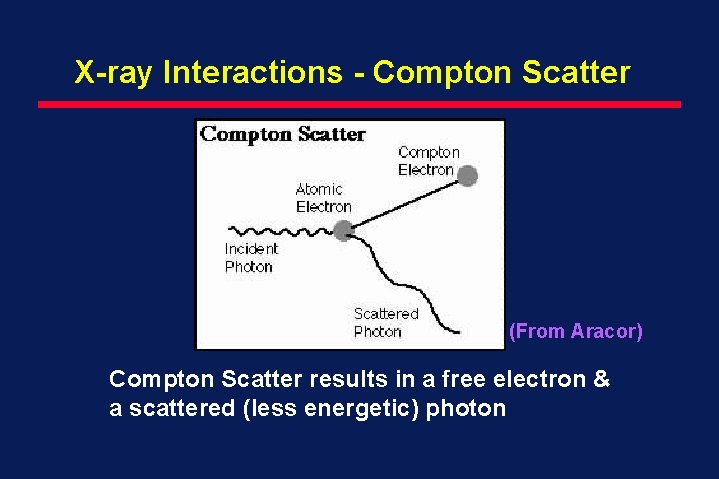 X-ray Interactions - Compton Scatter

Compton Scatter

Compton Electron

Atomic Electron

Incident Photon

Scattered Photon

(From Aracor)

Compton Scatter results in a free electron & a scattered (less energetic) photon